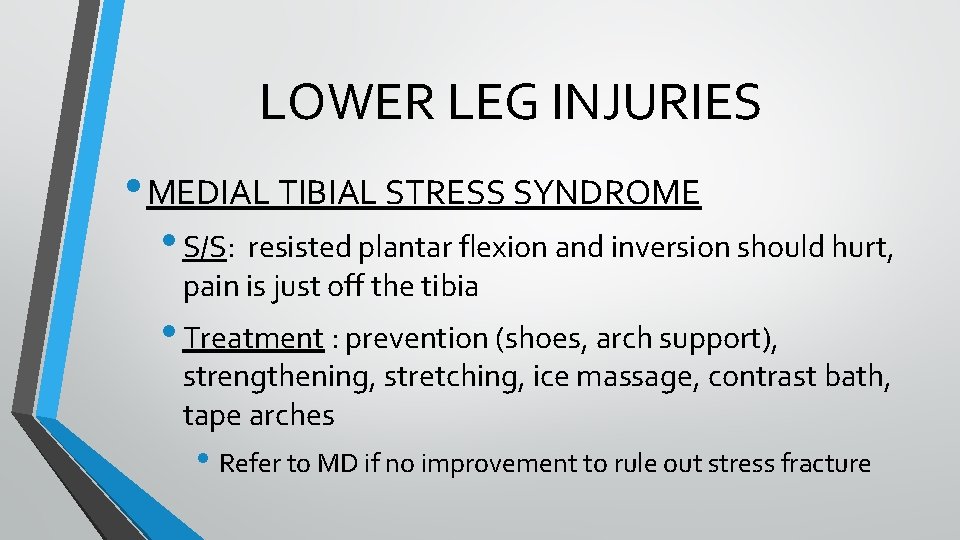 LOWER LEG INJURIES

• MEDIAL TIBIAL STRESS SYNDROME

• S/S: resisted plantar flexion and inversion should hurt, pain is just off the tibia

• Treatment : prevention (shoes, arch support), strengthening, stretching, ice massage, contrast bath, tape arches

• Refer to MD if no improvement to rule out stress fracture